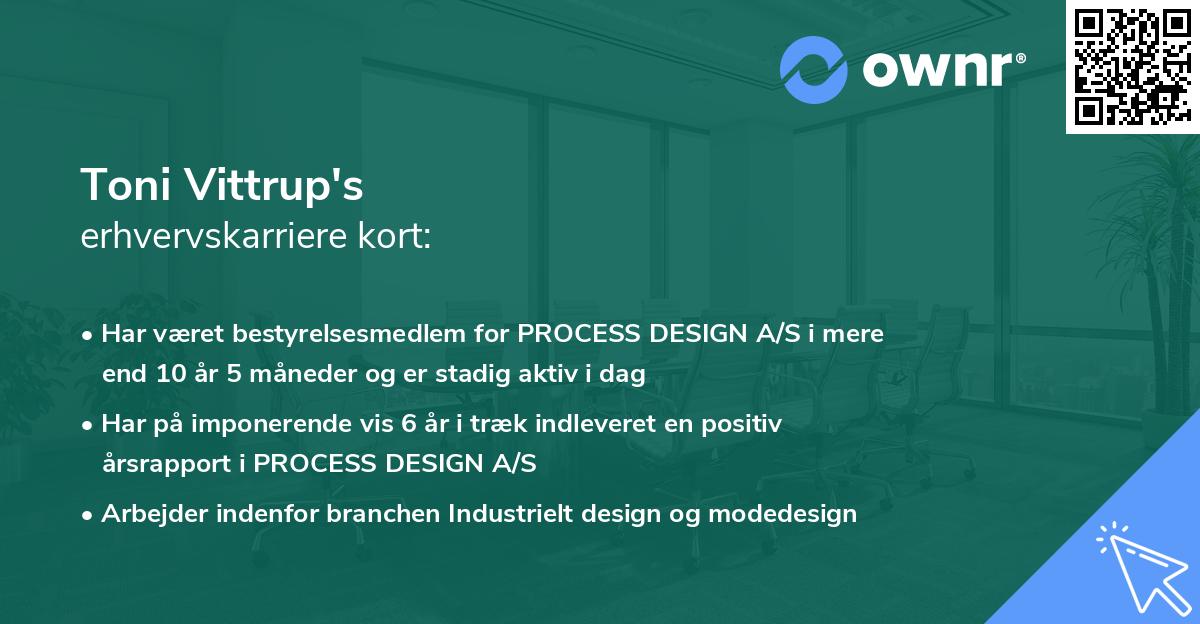 ownr®

Toni Vittrup's
erhvervskarriere kort:

• Har været bestyrelsesmedlem for PROCESS DESIGN A/S i mere end 10 år 5 måneder og er stadig aktiv i dag

• Har på imponerende vis 6 år i træk indleveret en positiv årsrapport i PROCESS DESIGN A/S

• Arbejder indenfor branchen Industrielt design og modedesign